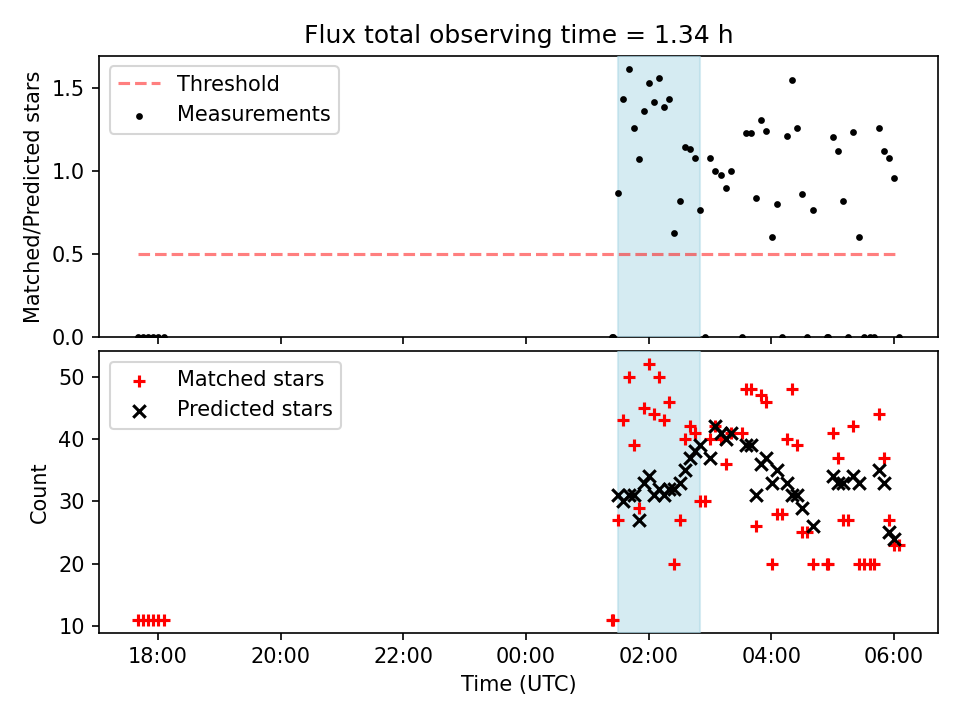 Flux total observing time = 1.34 h

Threshold
Measurements

Matched/Predicted stars

1.5
1.0
0.5
0.0

Matched stars
Predicted stars

Count

50
40
30
20
10

18:00
20:00
22:00
00:00
02:00
04:00
06:00

Time (UTC)